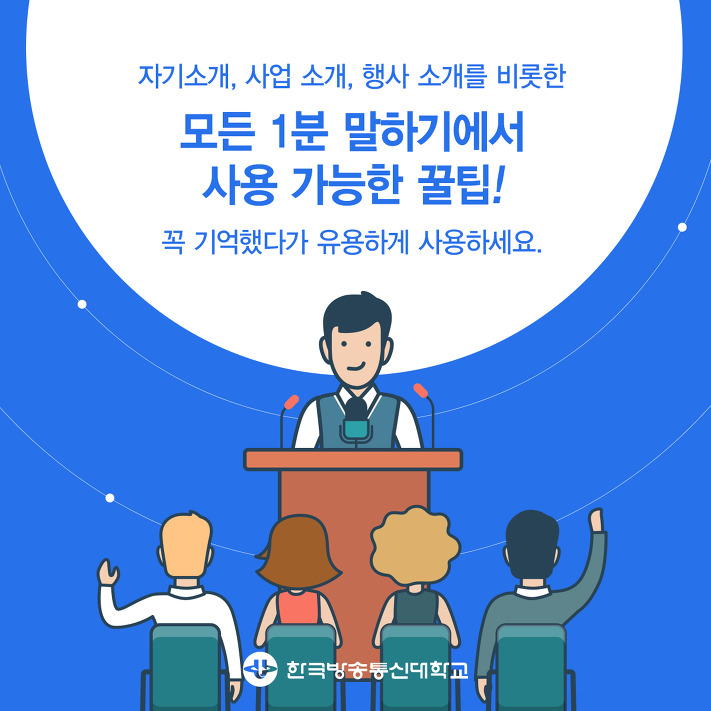 자기소개, 사업 소개, 행사 소개를 비롯한

모든 1분 말하기에서
사용 가능한 꿀팁!

꼭 기억했다가 유용하게 사용하세요.

한국방송통신대학교